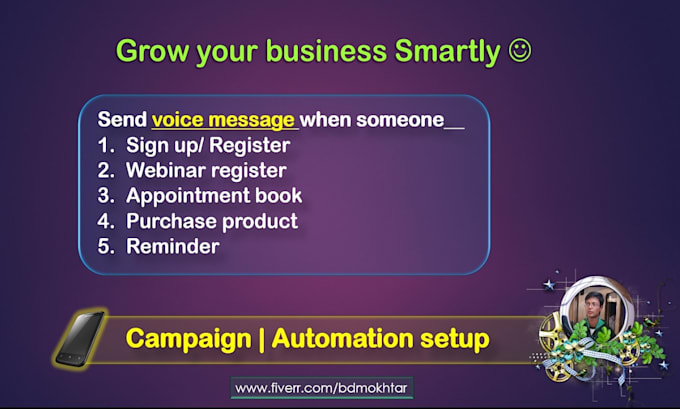 Grow your business Smartly ☺

Send voice message when someone__
1. Sign up/ Register
2. Webinar register
3. Appointment book
4. Purchase product
5. Reminder

Campaign | Automation setup

www.fiverr.com/bdmokhtar